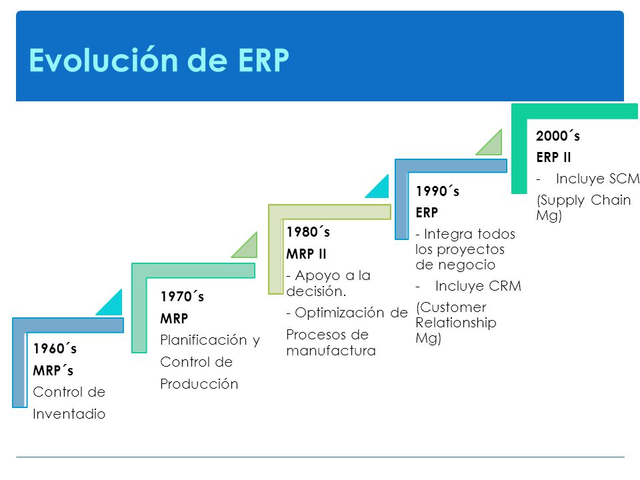 Evolución de ERP

1960´s
MRP´s
Control de Inventadio

1970´s
MRP
Planificación y Control de Producción

1980´s
MRP II
- Apoyo a la decisión.
- Optimización de Procesos de manufactura

1990´s
ERP
- Integra todos los proyectos de negocio
- Incluye CRM (Customer Relationship Mg)

2000´s
ERP II
- Incluye SCM (Supply Chain Mg)